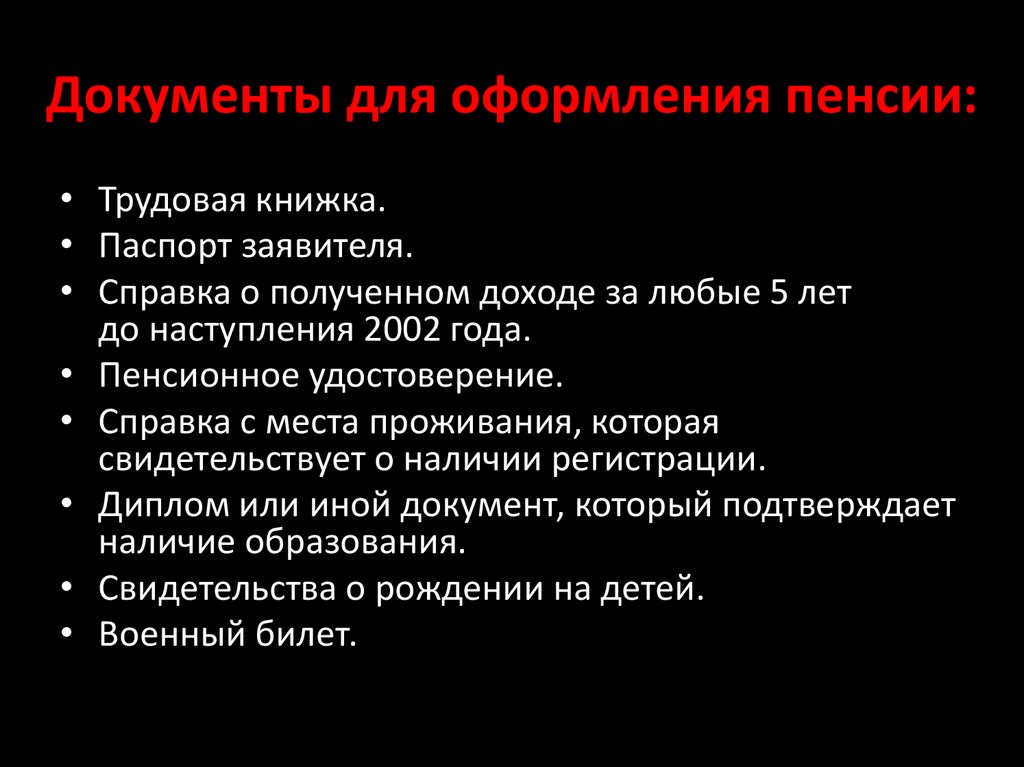 Документы для оформления пенсии:

• Трудовая книжка.
• Паспорт заявителя.
• Справка о полученном доходе за любые 5 лет до наступления 2002 года.
• Пенсионное удостоверение.
• Справка с места проживания, которая свидетельствует о наличии регистрации.
• Диплом или иной документ, который подтверждает наличие образования.
• Свидетельства о рождении на детей.
• Военный билет.